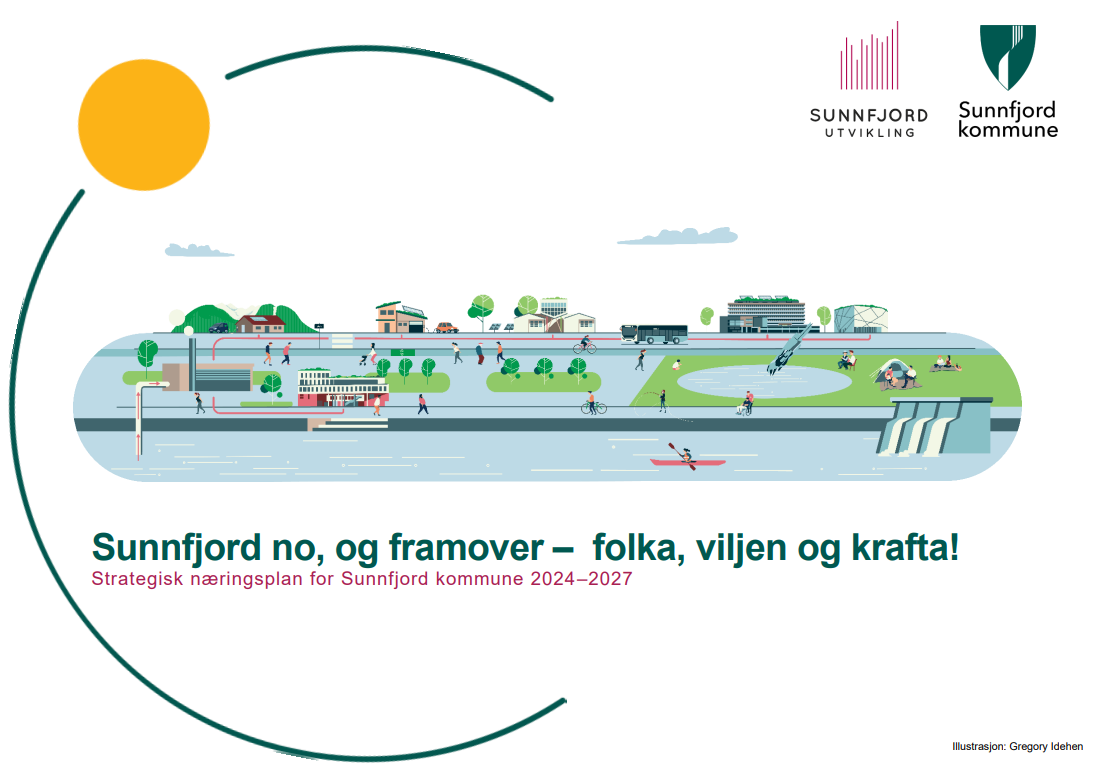 SUNNFJORD UTVIKLING

Sunnfjord kommune

Sunnfjord no, og framover – folka, viljen og krafta!

Strategisk næringsplan for Sunnfjord kommune 2024–2027

Illustrasjon: Gregory Idehen